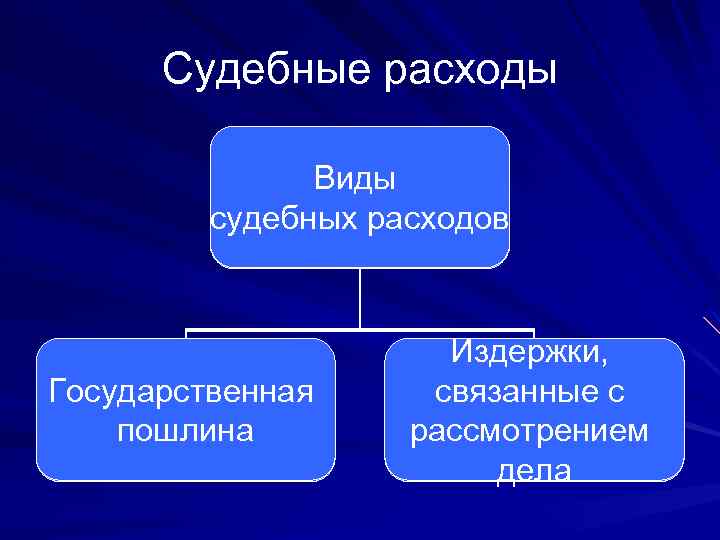 Судебные расходы

Виды судебных расходов

Государственная пошлина

Издержки, связанные с рассмотрением дела